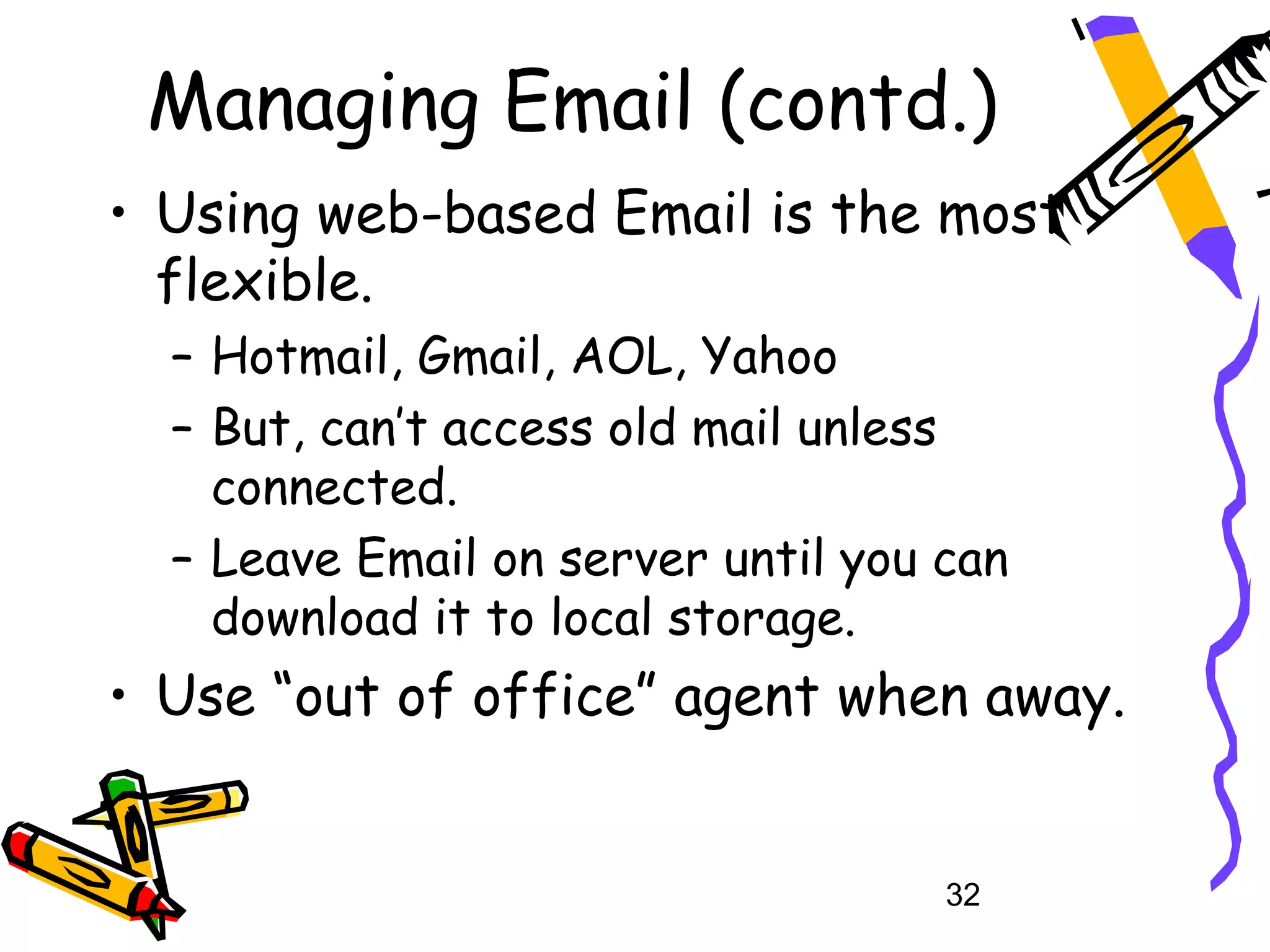 Managing Email (contd.)

• Using web-based Email is the most flexible.

– Hotmail, Gmail, AOL, Yahoo

– But, can't access old mail unless connected.

– Leave Email on server until you can download it to local storage.

• Use "out of office" agent when away.

32